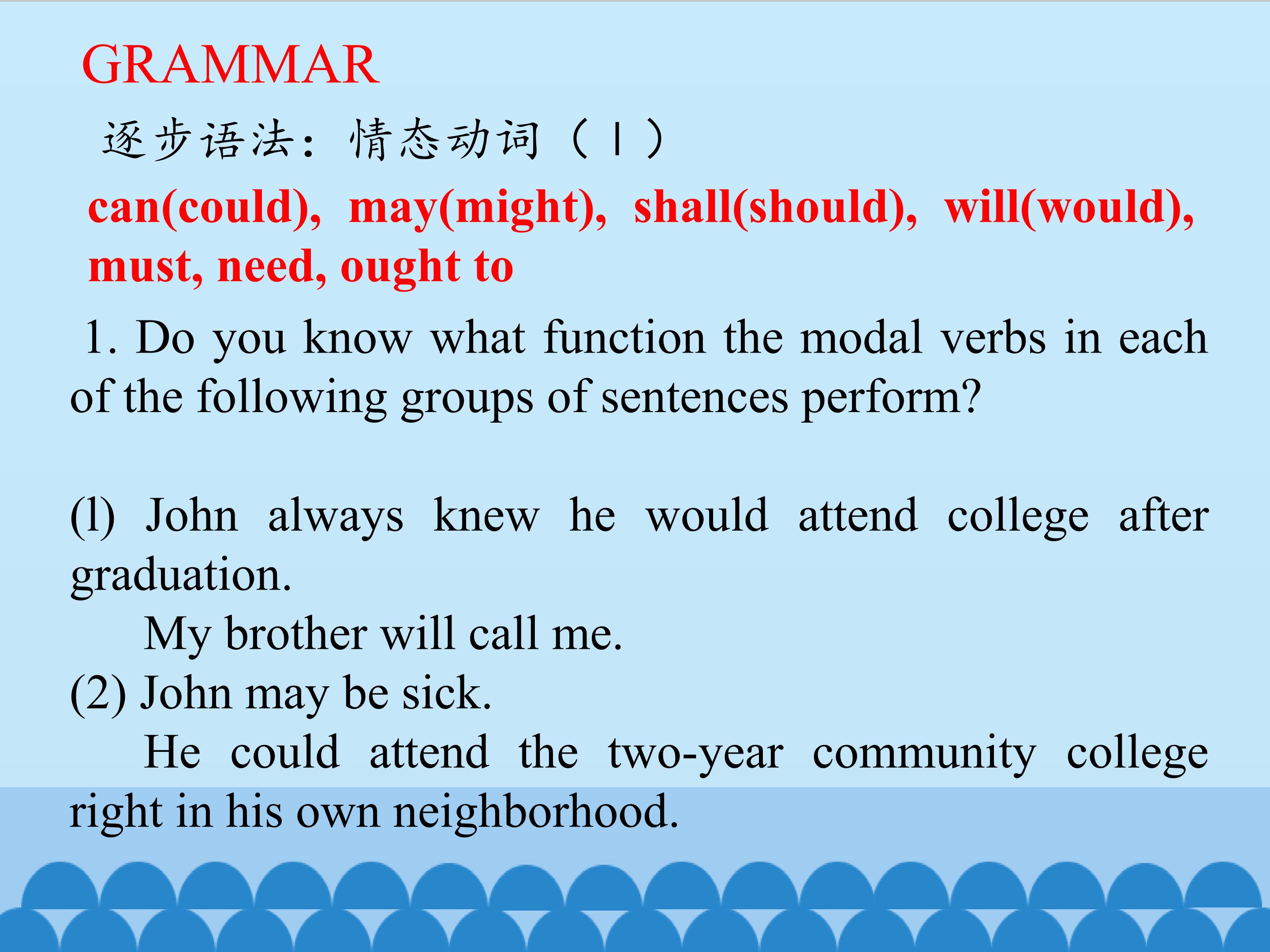 GRAMMAR

逐步语法：情态动词（Ⅰ）

can(could), may(might), shall(should), will(would), must, need, ought to

1. Do you know what function the modal verbs in each of the following groups of sentences perform?

(l) John always knew he would attend college after graduation.

My brother will call me.

(2) John may be sick.

He could attend the two-year community college right in his own neighborhood.